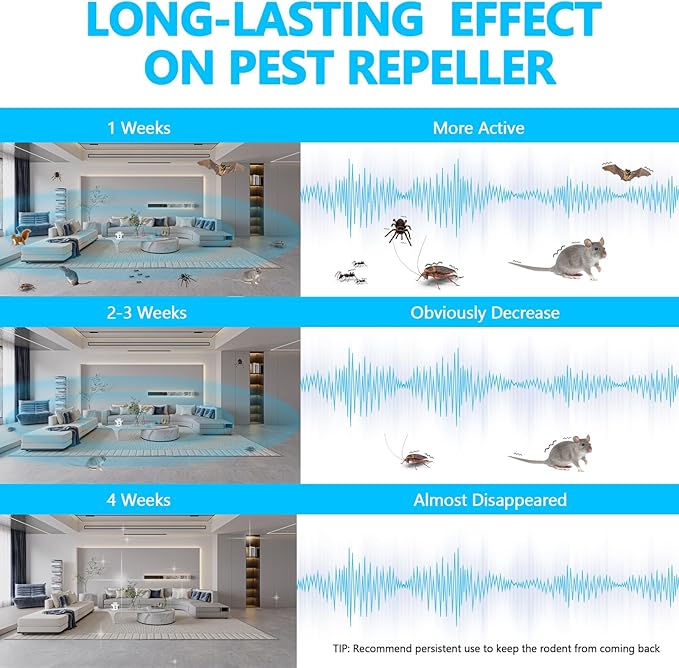 LONG-LASTING EFFECT ON PEST REPELLER

1 Weeks

More Active

2-3 Weeks

Obviously Decrease

4 Weeks

Almost Disappeared

TIP: Recommend persistent use to keep the rodent from coming back